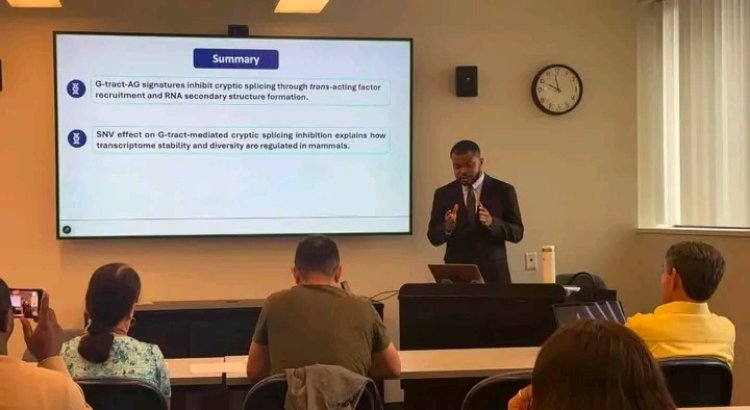 Summary

G-tract-AG signatures inhibit cryptic splicing through trans-acting factor recruitment and RNA secondary structure formation.

SNV effect on G-tract-mediated cryptic splicing inhibition explains how transcriptome stability and diversity are regulated in mammals.